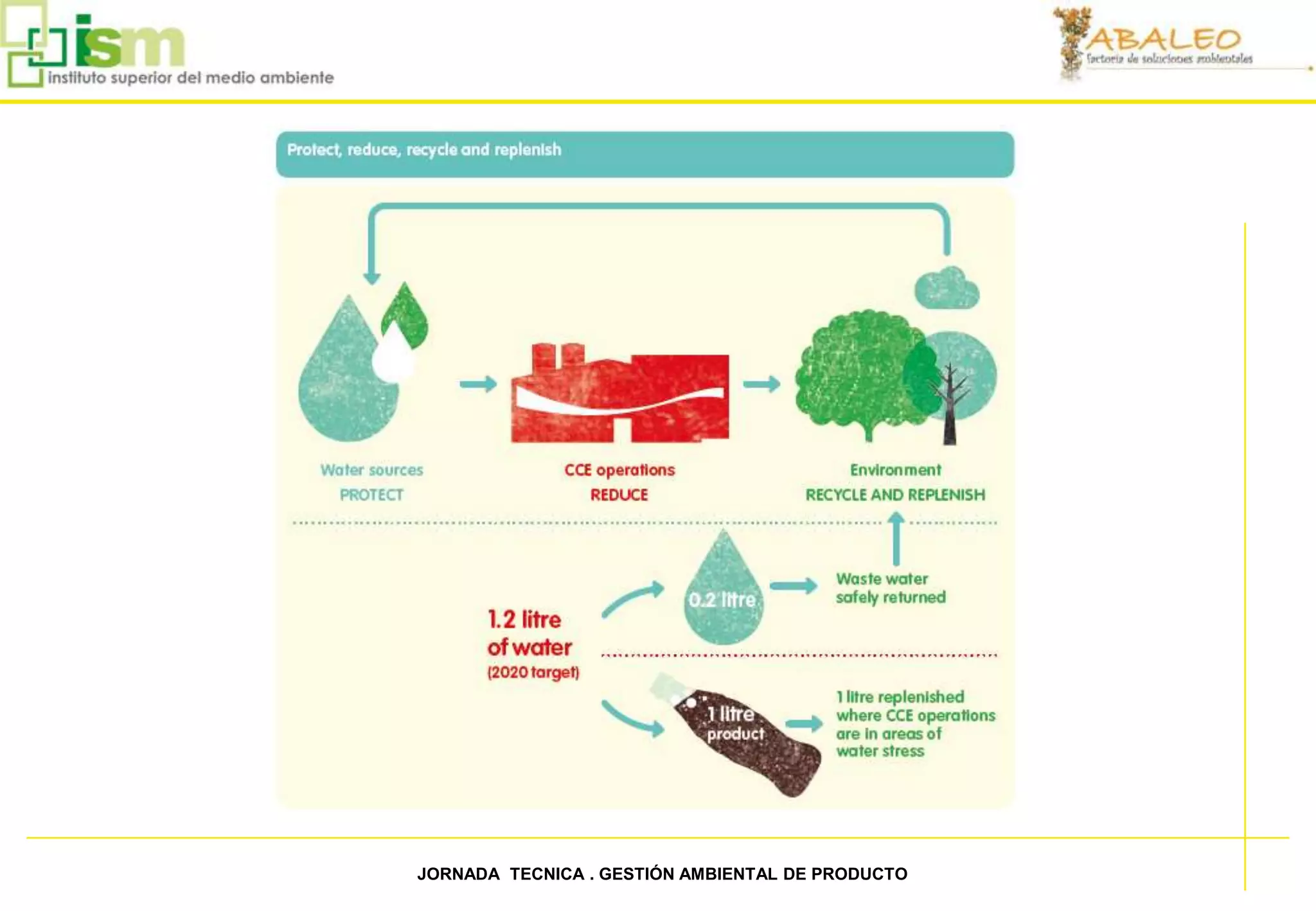 ism
instituto superior del medio ambiente

ABALEO
factoría de soluciones ambientales

Protect, reduce, recycle and replenish

Water sources
PROTECT

CCE operations
REDUCE

Environment
RECYCLE AND REPLENISH

1.2 litre
of water
(2020 target)

0.2 litre

Waste water
safely returned

1 litre
product

1 litre replenished
where CCE operations
are in areas of
water stress

JORNADA TECNICA . GESTIÓN AMBIENTAL DE PRODUCTO